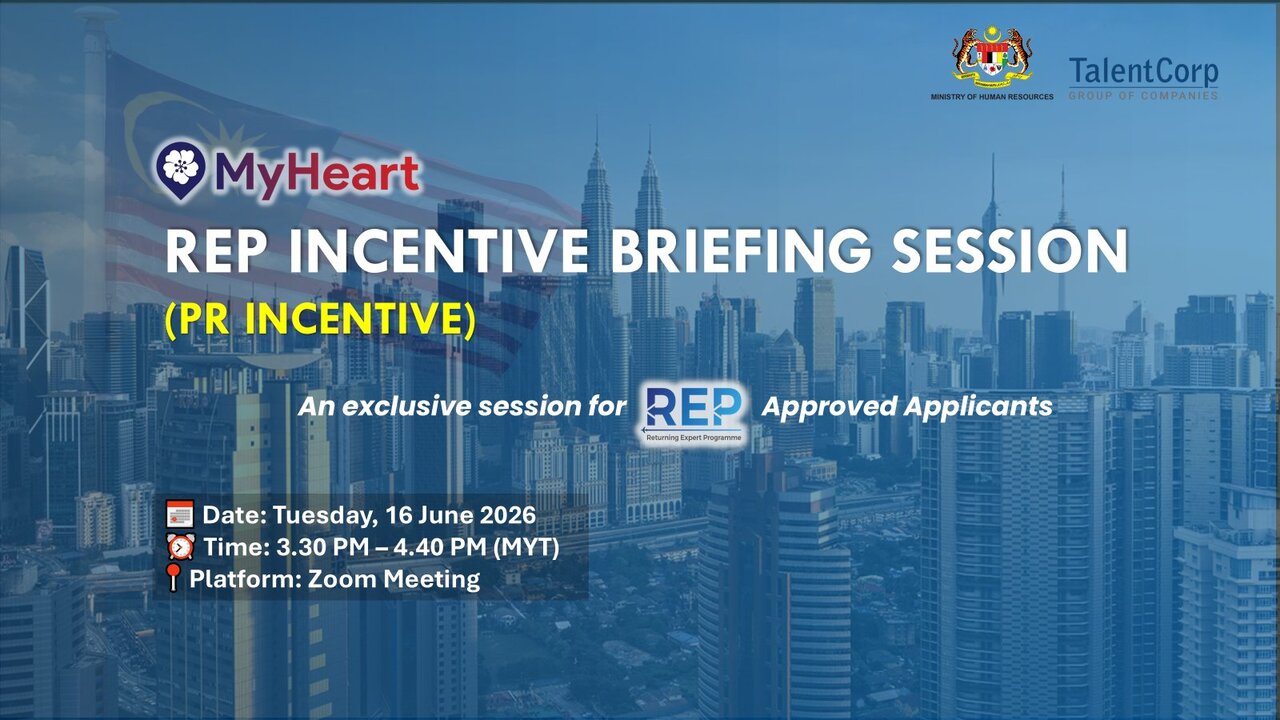 MINISTRY OF HUMAN RESOURCES

TalentCorp
GROUP OF COMPANIES

MyHeart

REP INCENTIVE BRIEFING SESSION
(PR INCENTIVE)

An exclusive session for REP Returning Expert Programme Approved Applicants

Date: Tuesday, 16 June 2026
Time: 3.30 PM – 4.40 PM (MYT)
Platform: Zoom Meeting